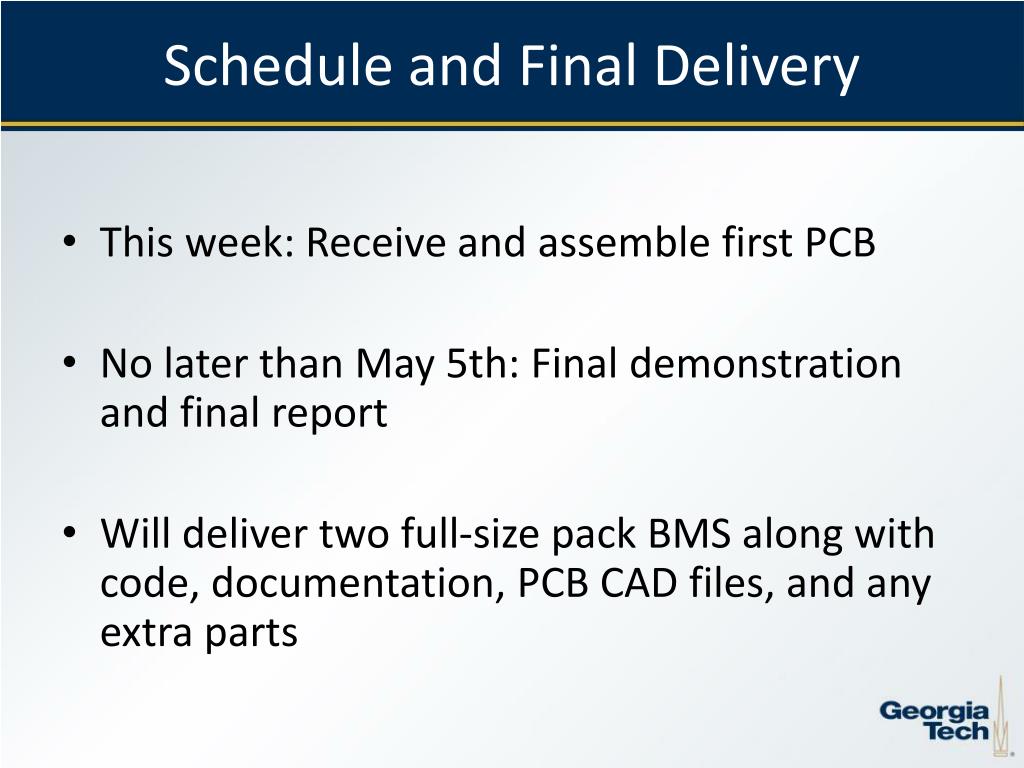 Schedule and Final Delivery

• This week: Receive and assemble first PCB

• No later than May 5th: Final demonstration and final report

• Will deliver two full-size pack BMS along with code, documentation, PCB CAD files, and any extra parts

Georgia Tech